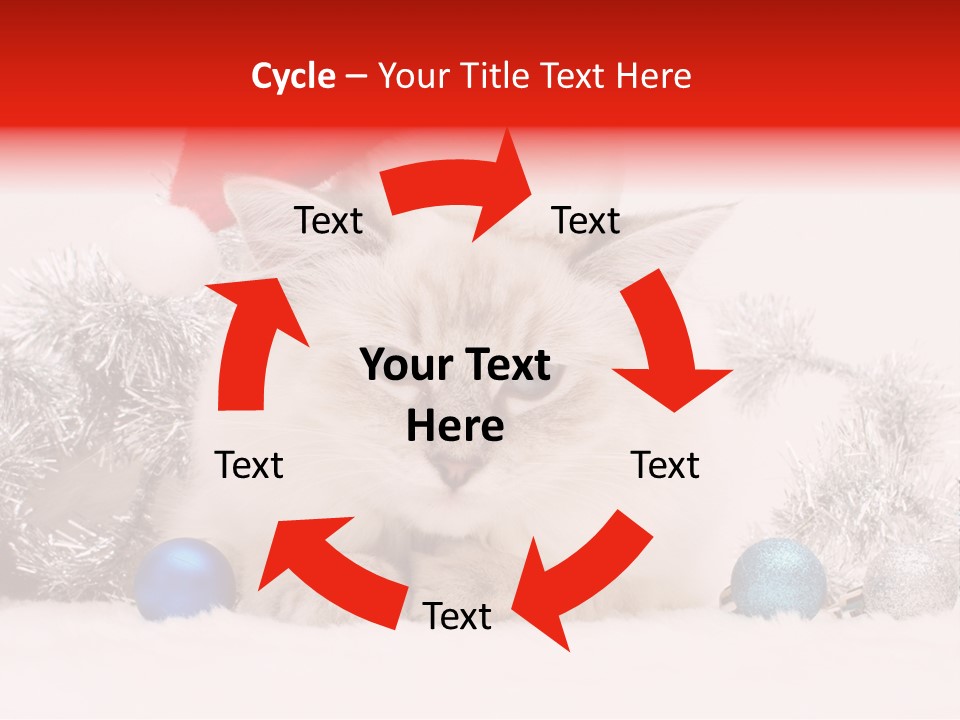 Cycle – Your Title Text Here

Text

Text

Your Text Here

Text

Text

Text